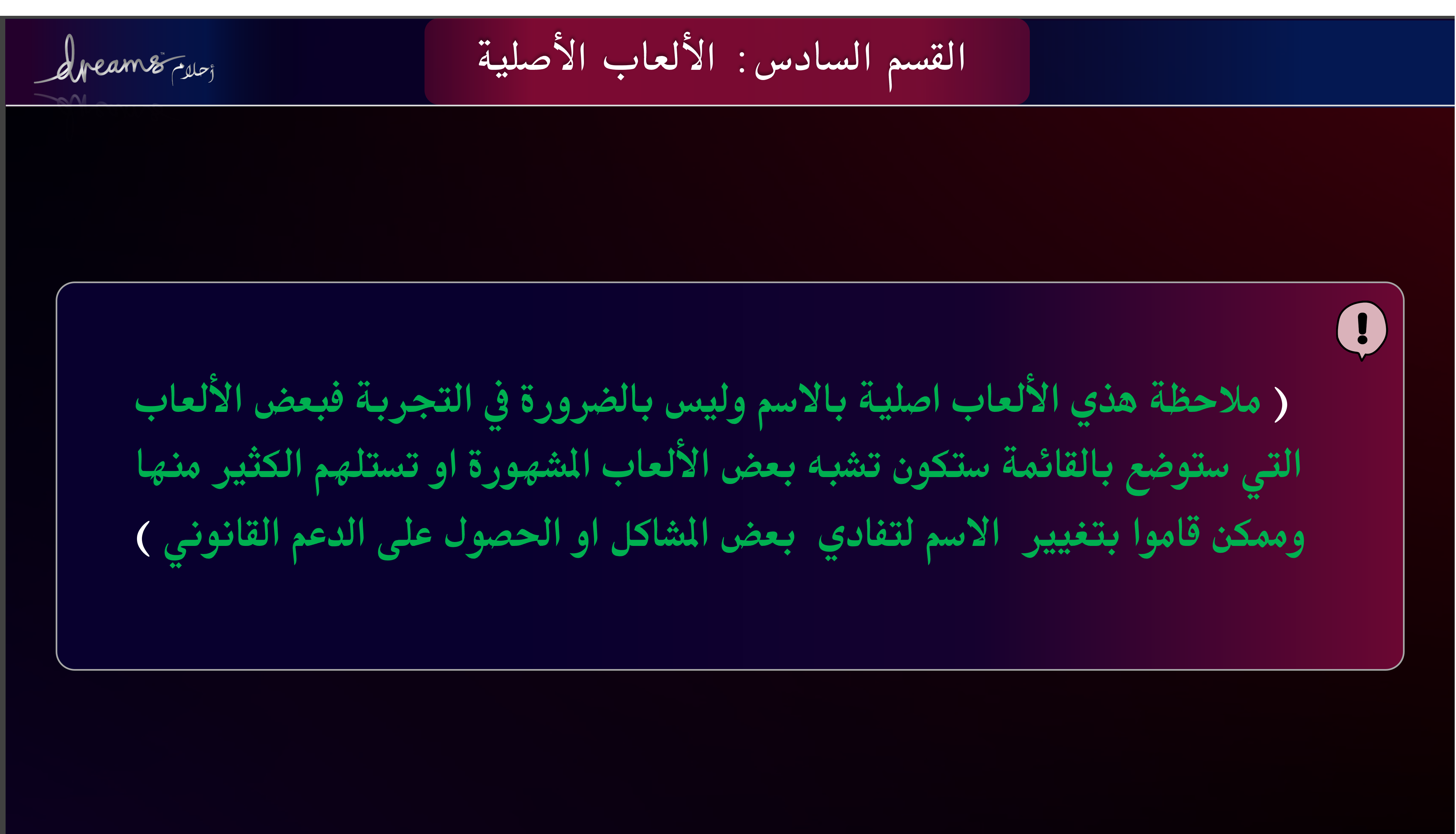 dreams أحلام

القسم السادس : الألعاب الأصلية

!

( ملاحظة هذي الألعاب اصلية بالاسم وليس بالضرورة في التجربة فبعض الألعاب التي ستوضع بالقائمة ستكون تشبه بعض الألعاب المشهورة او تستلهم الكثير منها وممكن قاموا بتغيير الاسم لتفادي بعض المشاكل او الحصول على الدعم القانوني )